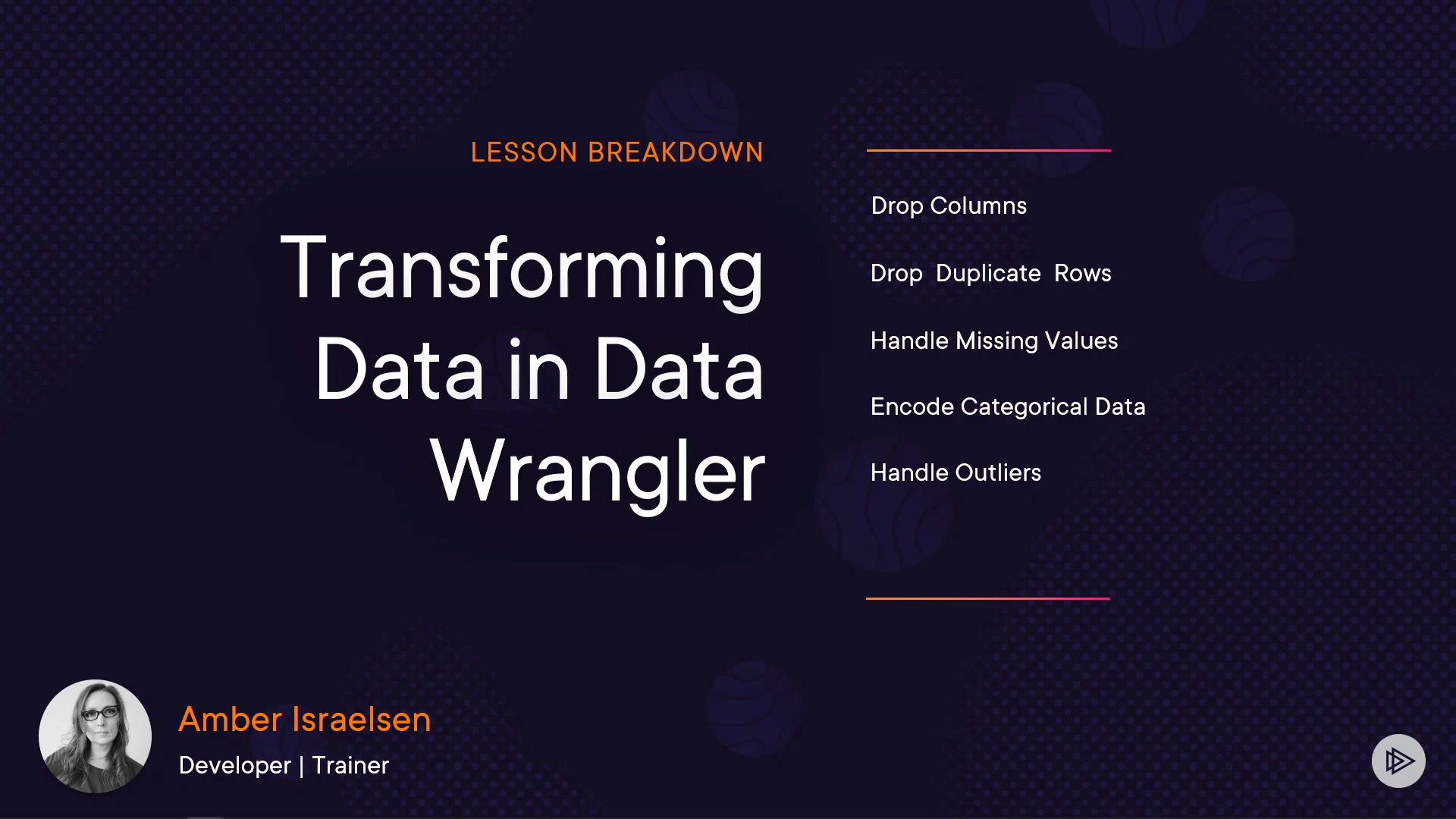 LESSON BREAKDOWN

Transforming Data in Data Wrangler

Drop Columns

Drop Duplicate Rows

Handle Missing Values

Encode Categorical Data

Handle Outliers

Amber Israelsen

Developer | Trainer